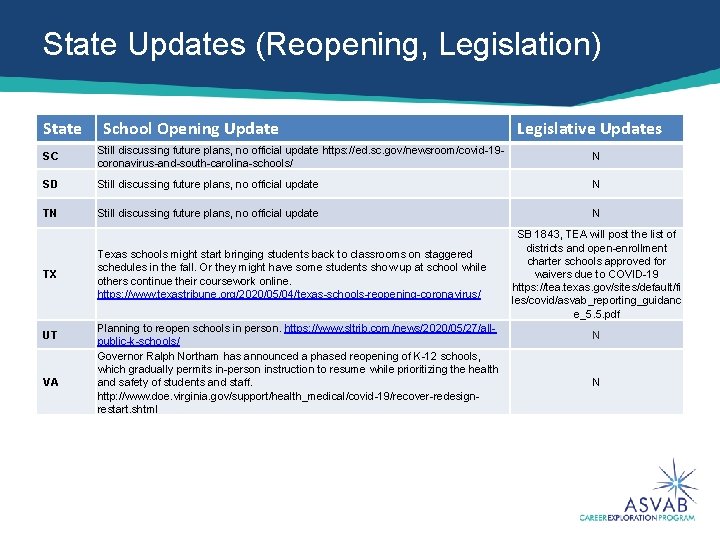 State Updates (Reopening, Legislation)

| State | School Opening Update | Legislative Updates |
|---|---|---|
| SC | Still discussing future plans, no official update https://ed.sc.gov/newsroom/covid-19-coronavirus-and-south-carolina-schools/ | N |
| SD | Still discussing future plans, no official update | N |
| TN | Still discussing future plans, no official update | N |
| TX | Texas schools might start bringing students back to classrooms on staggered schedules in the fall. Or they might have some students show up at school while others continue their coursework online. https://www.texastribune.org/2020/05/04/texas-schools-reopening-coronavirus/ | SB 1843, TEA will post the list of districts and open-enrollment charter schools approved for waivers due to COVID-19 https://tea.texas.gov/sites/default/files/covid/asvab_reporting_guidance_5.5.pdf |
| UT | Planning to reopen schools in person. https://www.sltrib.com/news/2020/05/27/all-public-k-schools/ | N |
| VA | Governor Ralph Northam has announced a phased reopening of K-12 schools, which gradually permits in-person instruction to resume while prioritizing the health and safety of students and staff. http://www.doe.virginia.gov/support/health_medical/covid-19/recover-redesign-restart.shtml | N |

ASVAB
CAREER EXPLORATION PROGRAM